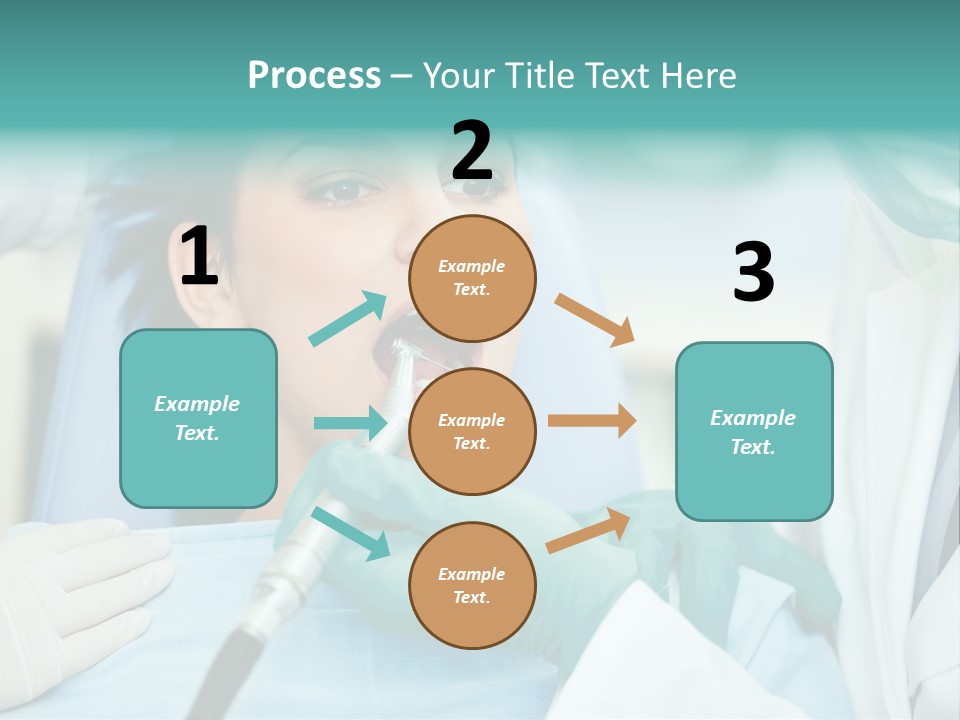 Process – Your Title Text Here

1

Example Text.

2

Example Text.

Example Text.

Example Text.

3

Example Text.